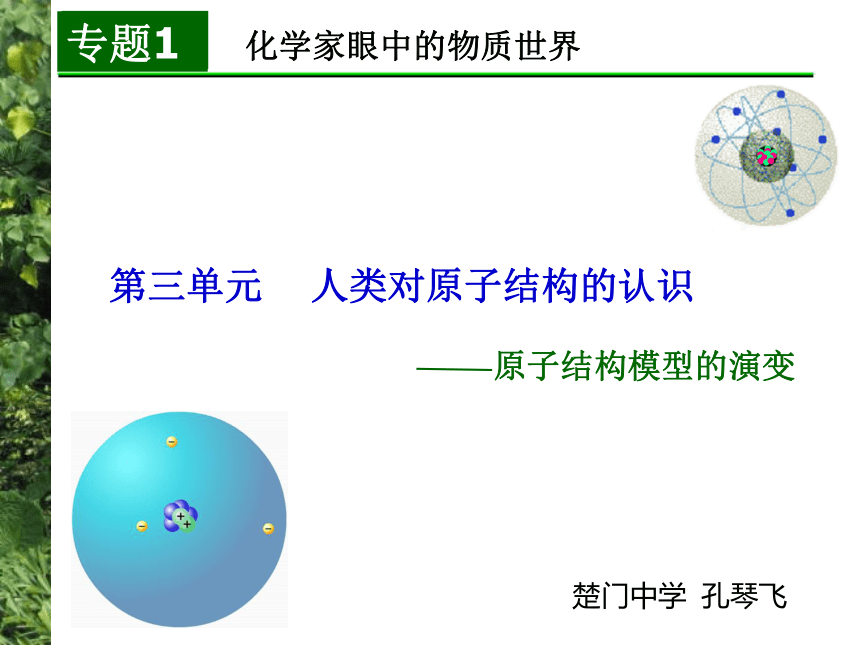 专题1 化学家眼中的物质世界

第三单元 人类对原子结构的认识

——原子结构模型的演变

楚门中学 孔琴飞